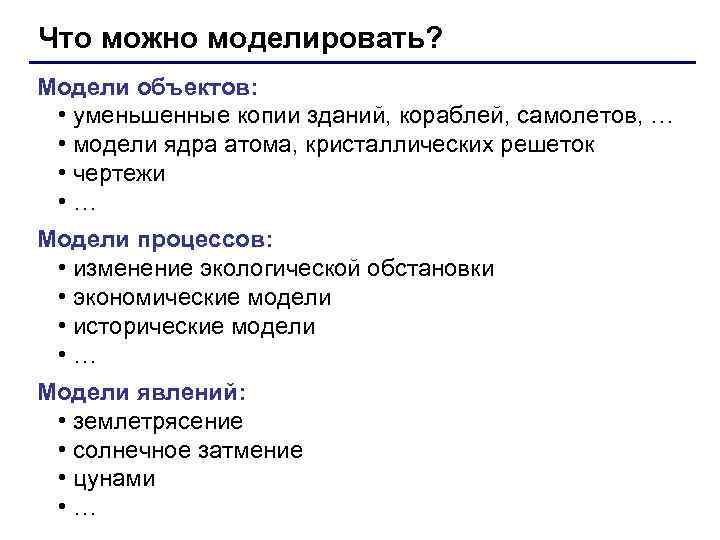 Что можно моделировать?

Модели объектов:
• уменьшенные копии зданий, кораблей, самолетов, …
• модели ядра атома, кристаллических решеток
• чертежи
• …

Модели процессов:
• изменение экологической обстановки
• экономические модели
• исторические модели
• …

Модели явлений:
• землетрясение
• солнечное затмение
• цунами
• …